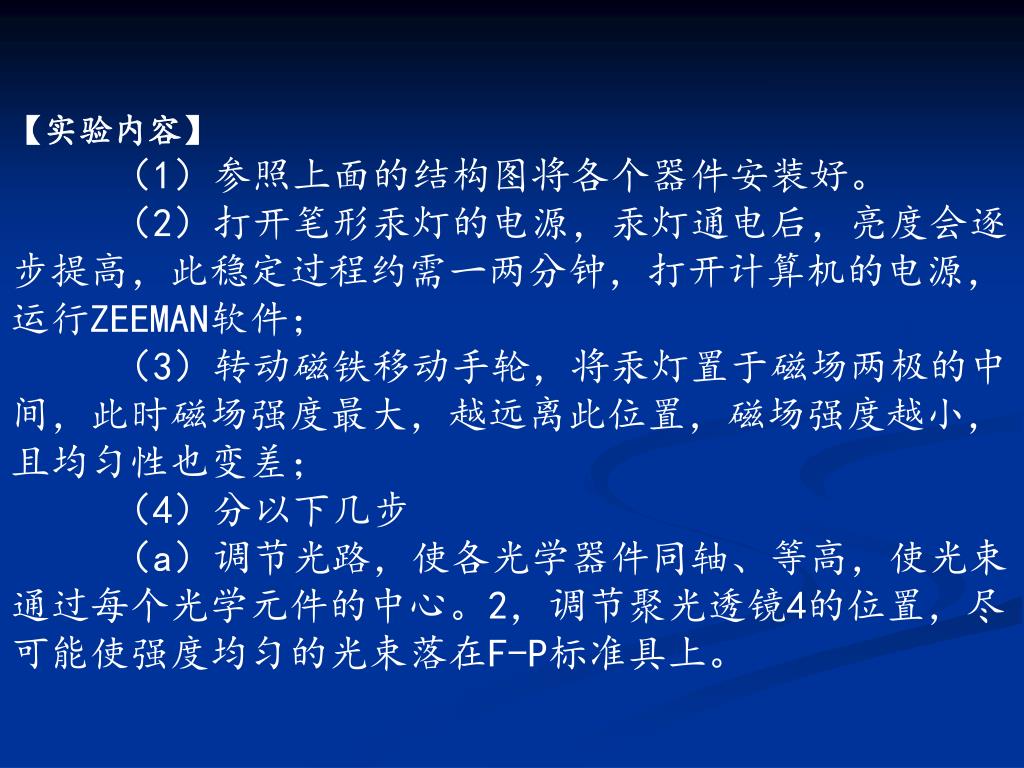 【实验内容】

（1）参照上面的结构图将各个器件安装好。

（2）打开笔形汞灯的电源，汞灯通电后，亮度会逐步提高，此稳定过程约需一两分钟，打开计算机的电源，运行ZEEMAN软件；

（3）转动磁铁移动手轮，将汞灯置于磁场两极的中间，此时磁场强度最大，越远离此位置，磁场强度越小，且均匀性也变差；

（4）分以下几步

（a）调节光路，使各光学器件同轴、等高，使光束通过每个光学元件的中心。2，调节聚光透镜4的位置，尽可能使强度均匀的光束落在F-P标准具上。